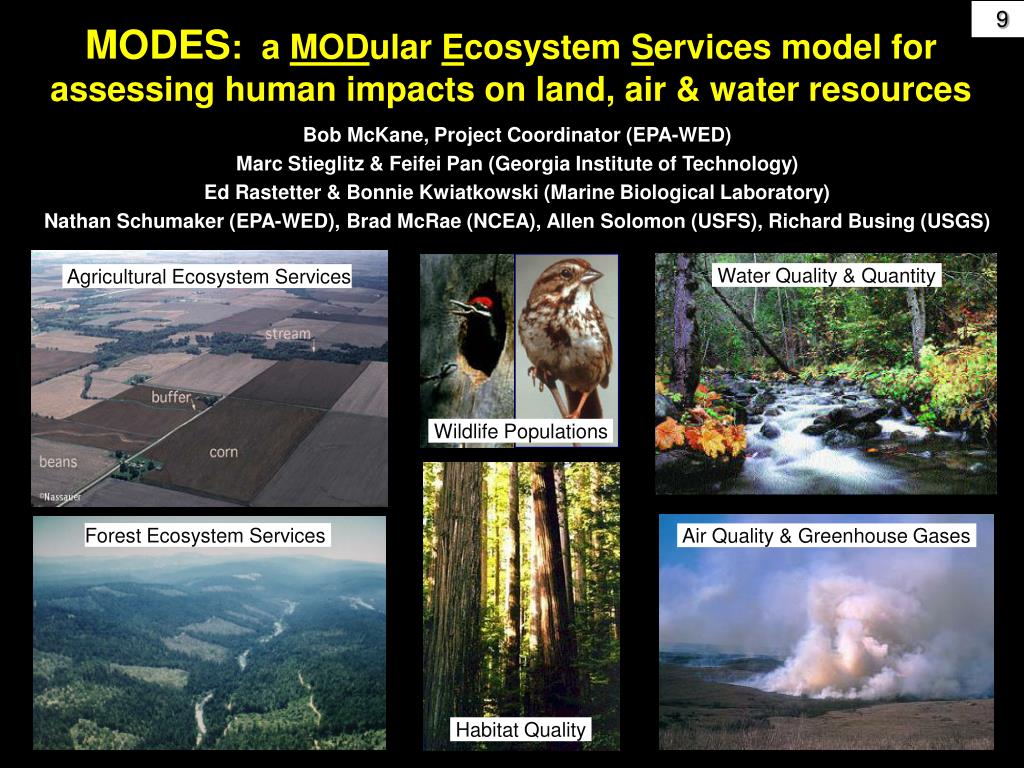 9

MODES: a MODular Ecosystem Services model for assessing human impacts on land, air & water resources

Bob McKane, Project Coordinator (EPA-WED)
Marc Stieglitz & Feifei Pan (Georgia Institute of Technology)
Ed Rastetter & Bonnie Kwiatkowski (Marine Biological Laboratory)
Nathan Schumaker (EPA-WED), Brad McRae (NCEA), Allen Solomon (USFS), Richard Busing (USGS)

Agricultural Ecosystem Services

stream

buffer

corn

beans

©Nassauer

Wildlife Populations

Water Quality & Quantity

Forest Ecosystem Services

Habitat Quality

Air Quality & Greenhouse Gases